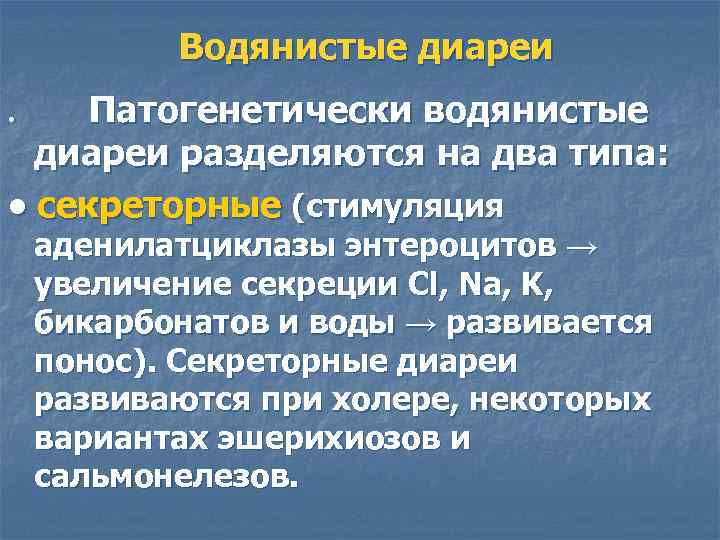 Водянистые диареи

. Патогенетически водянистые диареи разделяются на два типа:

• секреторные (стимуляция аденилатциклазы энтероцитов → увеличение секреции Cl, Na, K, бикарбонатов и воды → развивается понос). Секреторные диареи развиваются при холере, некоторых вариантах эшерихиозов и сальмонелезов.